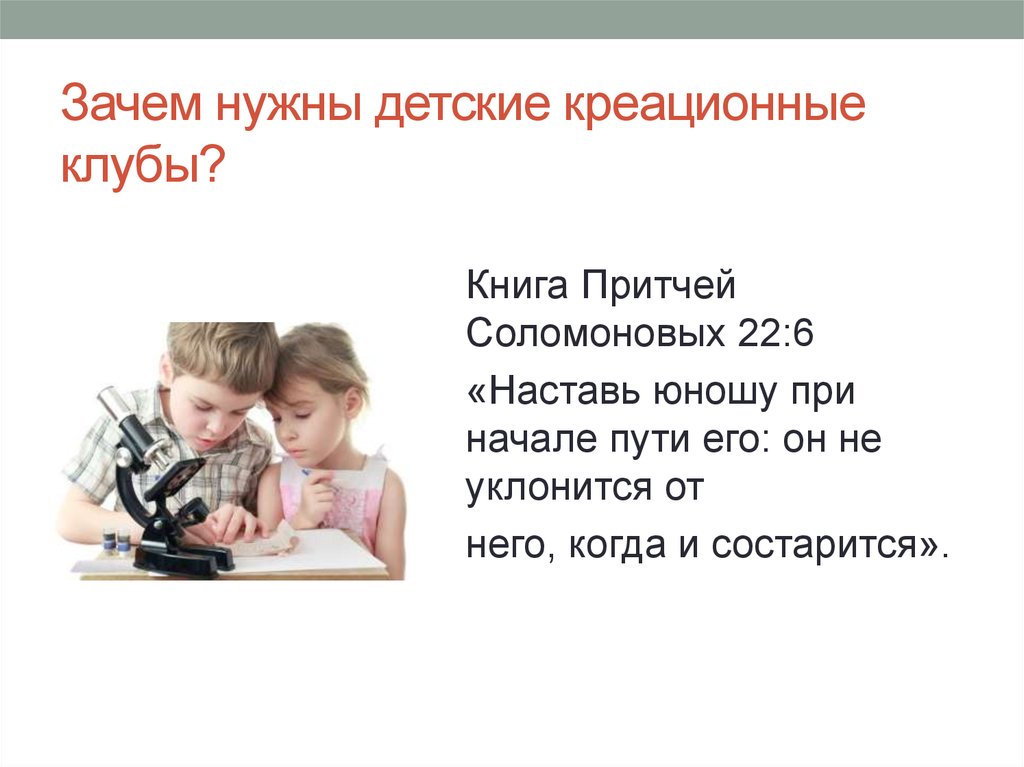 Зачем нужны детские креационные клубы?

Книга Притчей Соломоновых 22:6

«Наставь юношу при начале пути его: он не уклонится от

него, когда и состарится».